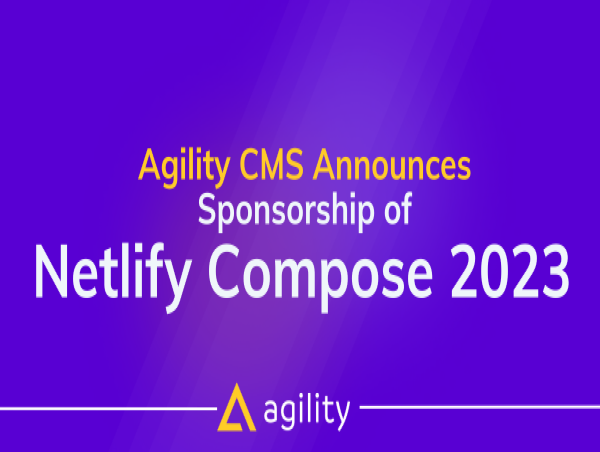 Agility CMS Announces
Sponsorship of
Netlify Compose 2023

agility